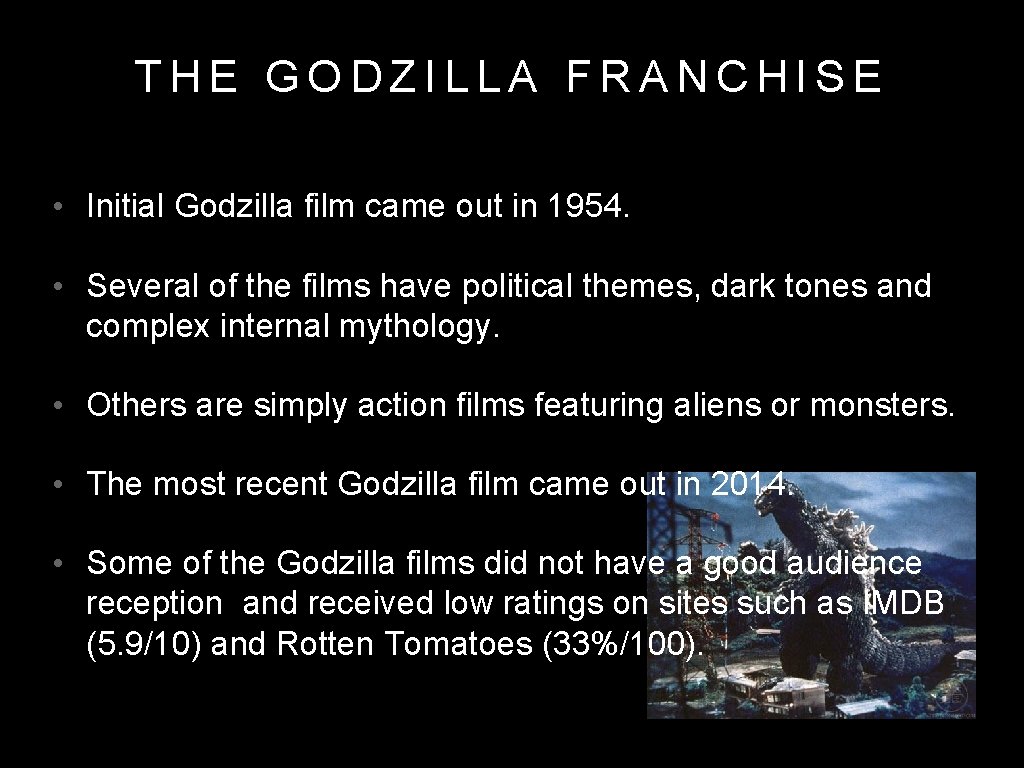 THE GODZILLA FRANCHISE

• Initial Godzilla film came out in 1954.

• Several of the films have political themes, dark tones and complex internal mythology.

• Others are simply action films featuring aliens or monsters.

• The most recent Godzilla film came out in 2014.

• Some of the Godzilla films did not have a good audience reception and received low ratings on sites such as IMDB (5.9/10) and Rotten Tomatoes (33%/100).